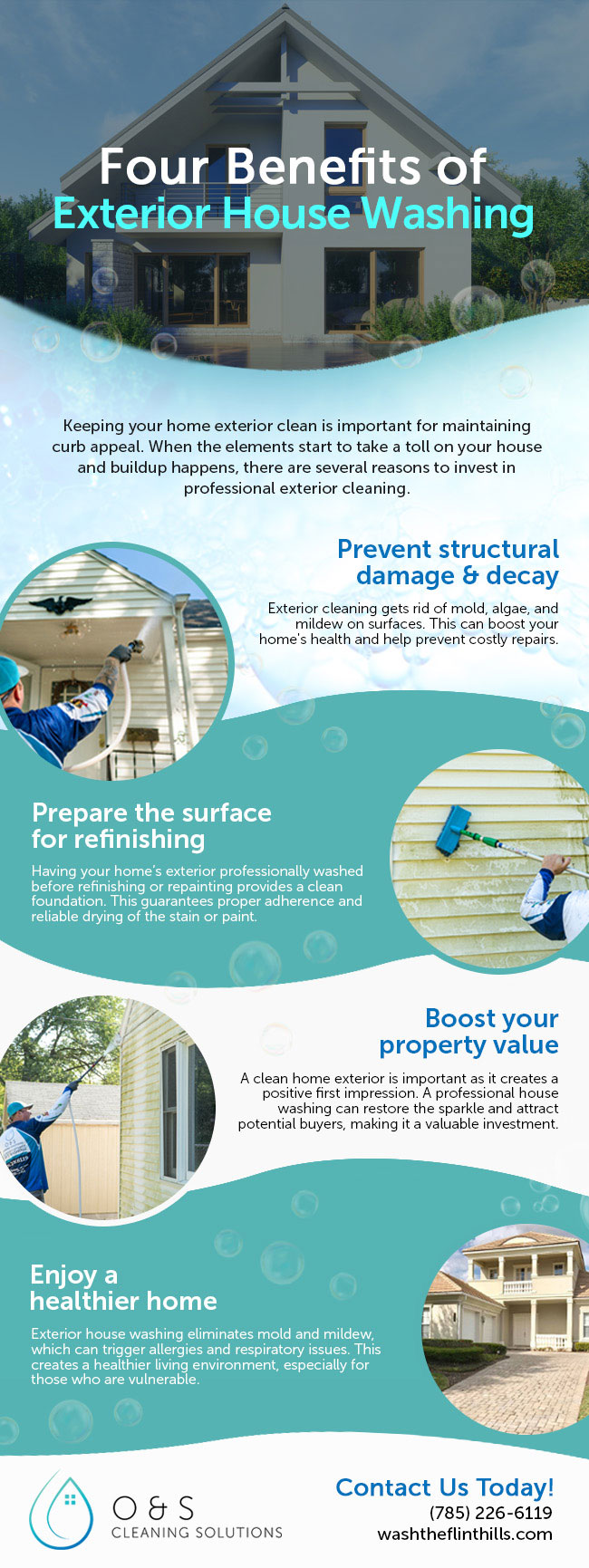 Four Benefits of
Exterior House Washing

Keeping your home exterior clean is important for maintaining curb appeal. When the elements start to take a toll on your house and buildup happens, there are several reasons to invest in professional exterior cleaning.

Prevent structural damage & decay

Exterior cleaning gets rid of mold, algae, and mildew on surfaces. This can boost your home's health and help prevent costly repairs.

Prepare the surface for refinishing

Having your home's exterior professionally washed before refinishing or repainting provides a clean foundation. This guarantees proper adherence and reliable drying of the stain or paint.

Boost your property value

A clean home exterior is important as it creates a positive first impression. A professional house washing can restore the sparkle and attract potential buyers, making it a valuable investment.

Enjoy a healthier home

Exterior house washing eliminates mold and mildew, which can trigger allergies and respiratory issues. This creates a healthier living environment, especially for those who are vulnerable.

O & S
CLEANING SOLUTIONS

Contact Us Today!
(785) 226-6119
washtheflinthills.com